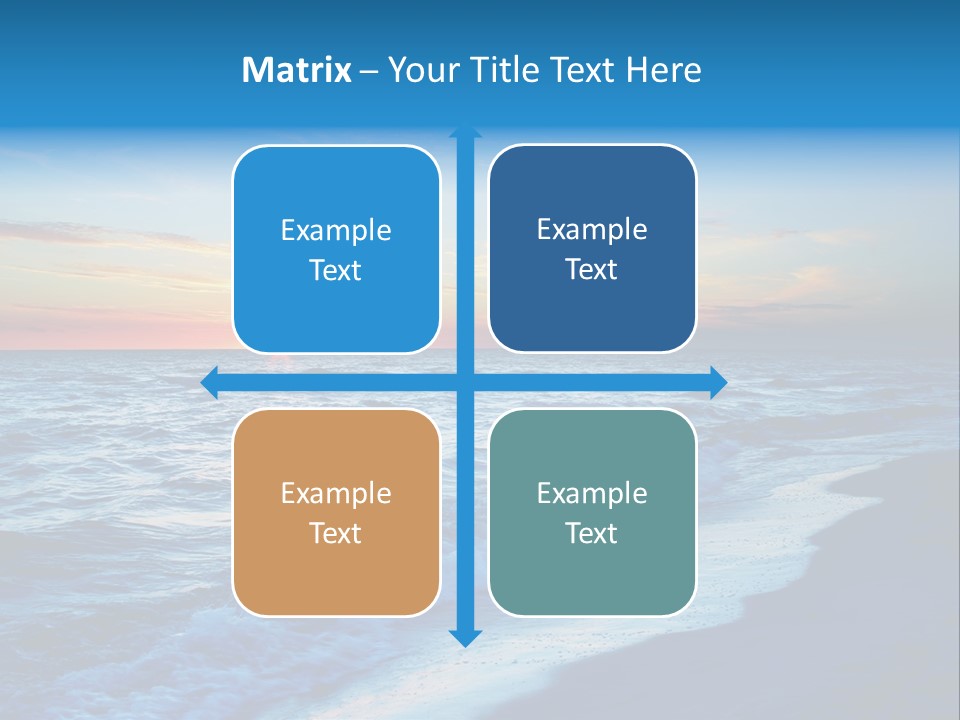 Matrix – Your Title Text Here

Example Text

Example Text

Example Text

Example Text